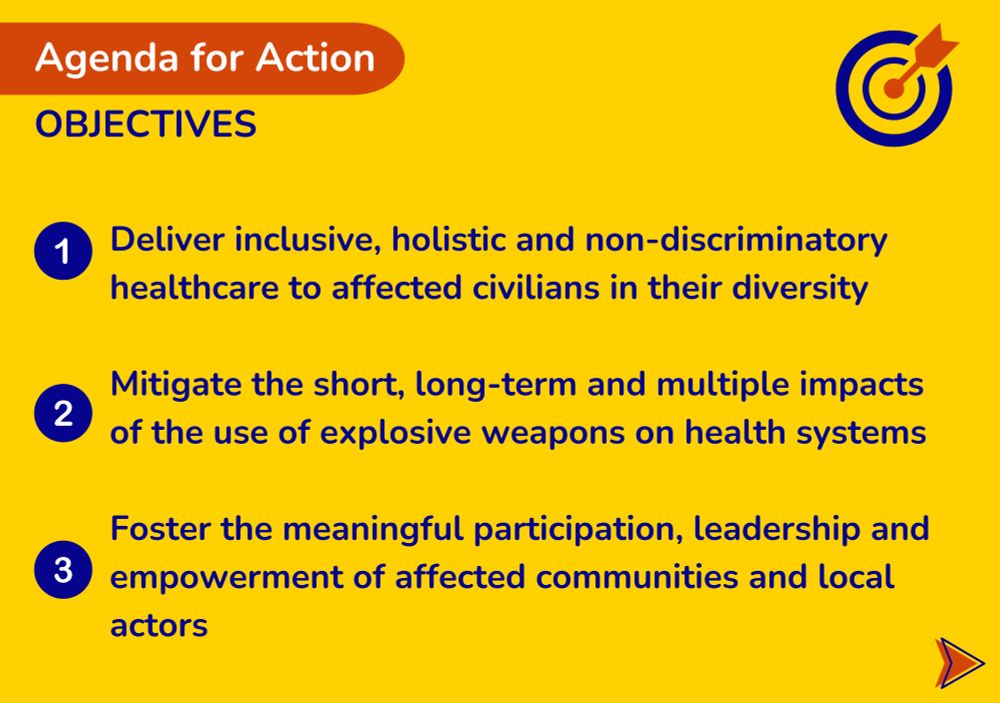 Agenda for Action

OBJECTIVES

1 Deliver inclusive, holistic and non-discriminatory healthcare to affected civilians in their diversity

2 Mitigate the short, long-term and multiple impacts of the use of explosive weapons on health systems

3 Foster the meaningful participation, leadership and empowerment of affected communities and local actors